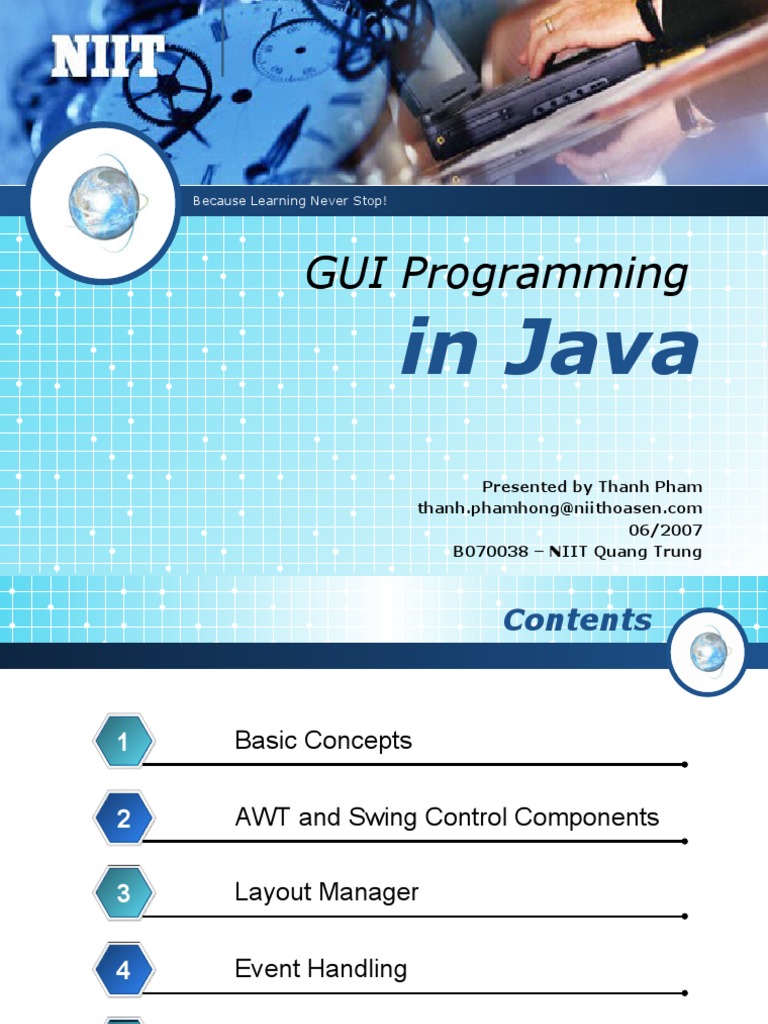 NIIT

Because Learning Never Stop!

GUI Programming

in Java

Presented by Thanh Pham
thanh.phamhong@niithoasen.com
06/2007
B070038 – NIIT Quang Trung

Contents

1 Basic Concepts

2 AWT and Swing Control Components

3 Layout Manager

4 Event Handling